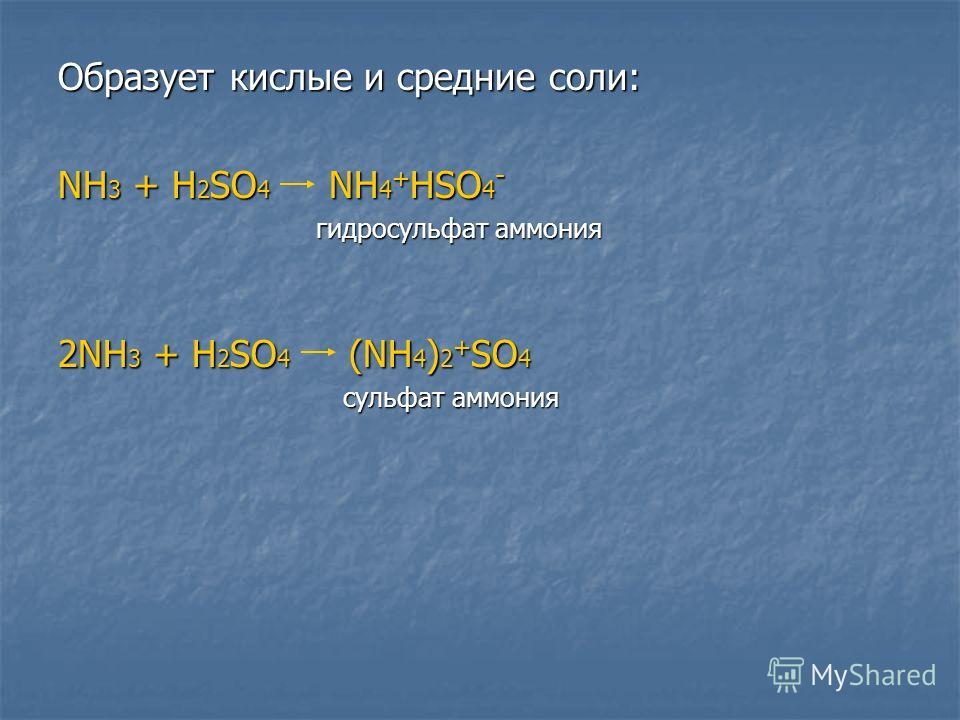 Образует кислые и средние соли:

$NH_3 + H_2SO_4 \rightarrow NH_4^+HSO_4^-$
гидросульфат аммония

$2NH_3 + H_2SO_4 \rightarrow (NH_4)_2^+SO_4$
сульфат аммония

MyShared